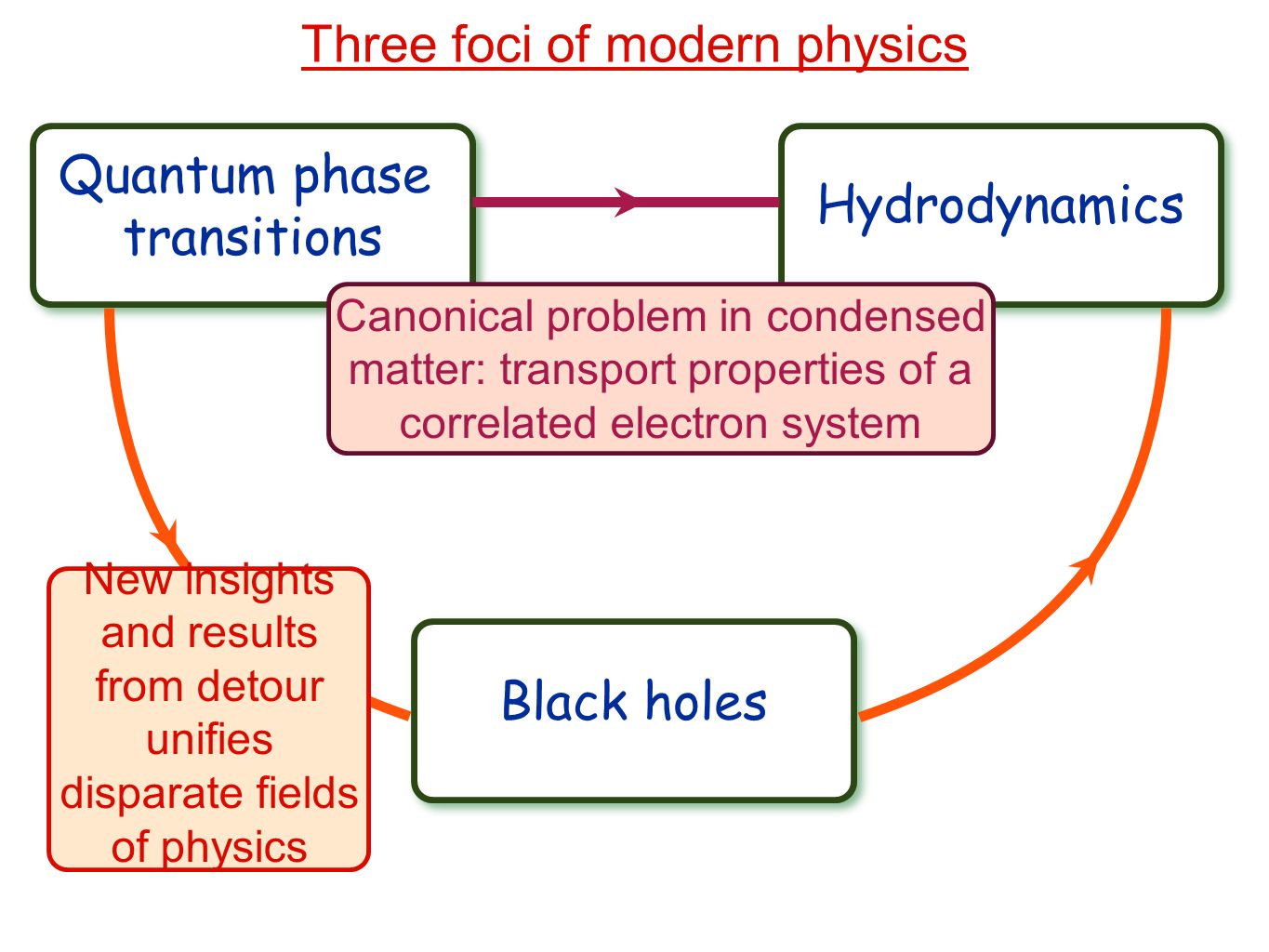 Three foci of modern physics

Quantum phase transitions

Hydrodynamics

Canonical problem in condensed matter: transport properties of a correlated electron system

New insights and results from detour unifies disparate fields of physics

Black holes